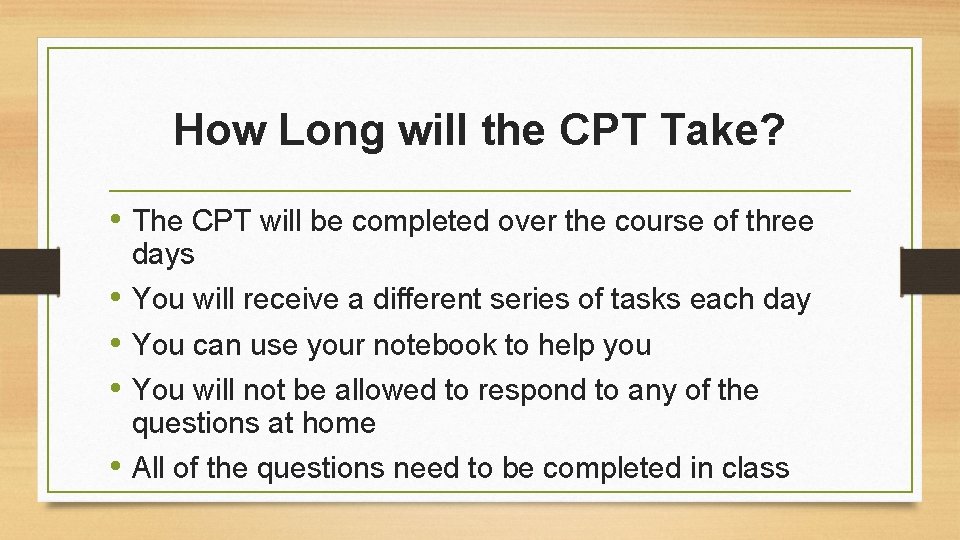 How Long will the CPT Take?

• The CPT will be completed over the course of three days
• You will receive a different series of tasks each day
• You can use your notebook to help you
• You will not be allowed to respond to any of the questions at home
• All of the questions need to be completed in class